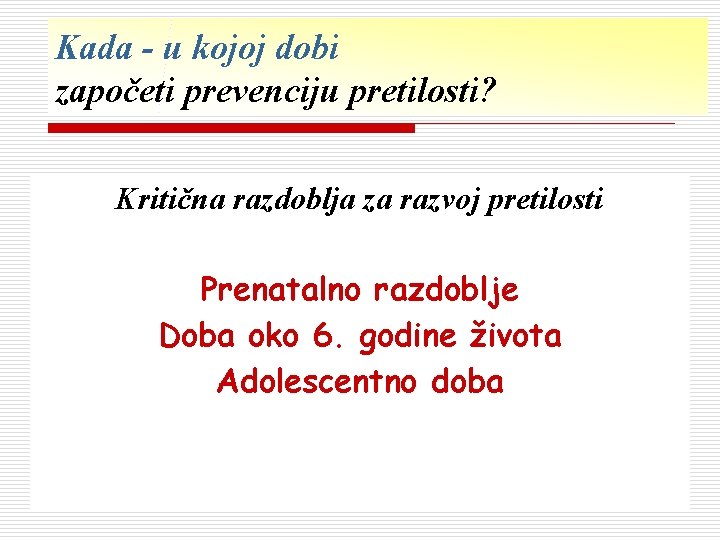 Kada - u kojoj dobi
započeti prevenciju pretilosti?

Kritična razdoblja za razvoj pretilosti

Prenatalno razdoblje
Doba oko 6. godine života
Adolescentno doba